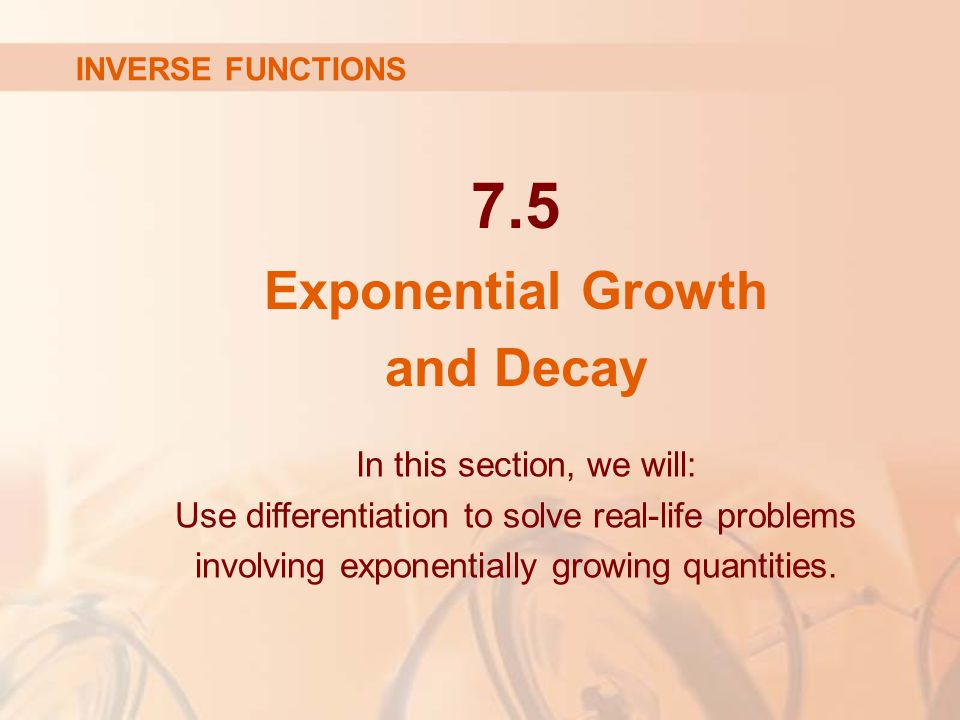 INVERSE FUNCTIONS

7.5

Exponential Growth and Decay

In this section, we will:
Use differentiation to solve real-life problems involving exponentially growing quantities.